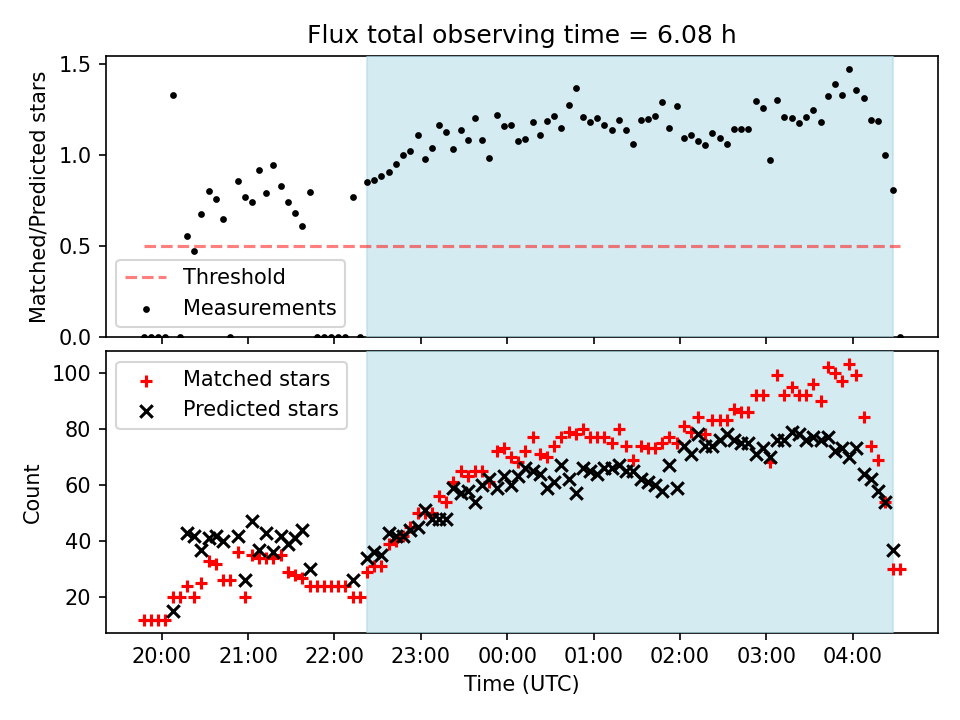 Flux total observing time = 6.08 h

Matched/Predicted stars

1.5
1.0
0.5
0.0

Threshold
Measurements

Count

100
80
60
40
20

Matched stars
Predicted stars

20:00 21:00 22:00 23:00 00:00 01:00 02:00 03:00 04:00

Time (UTC)